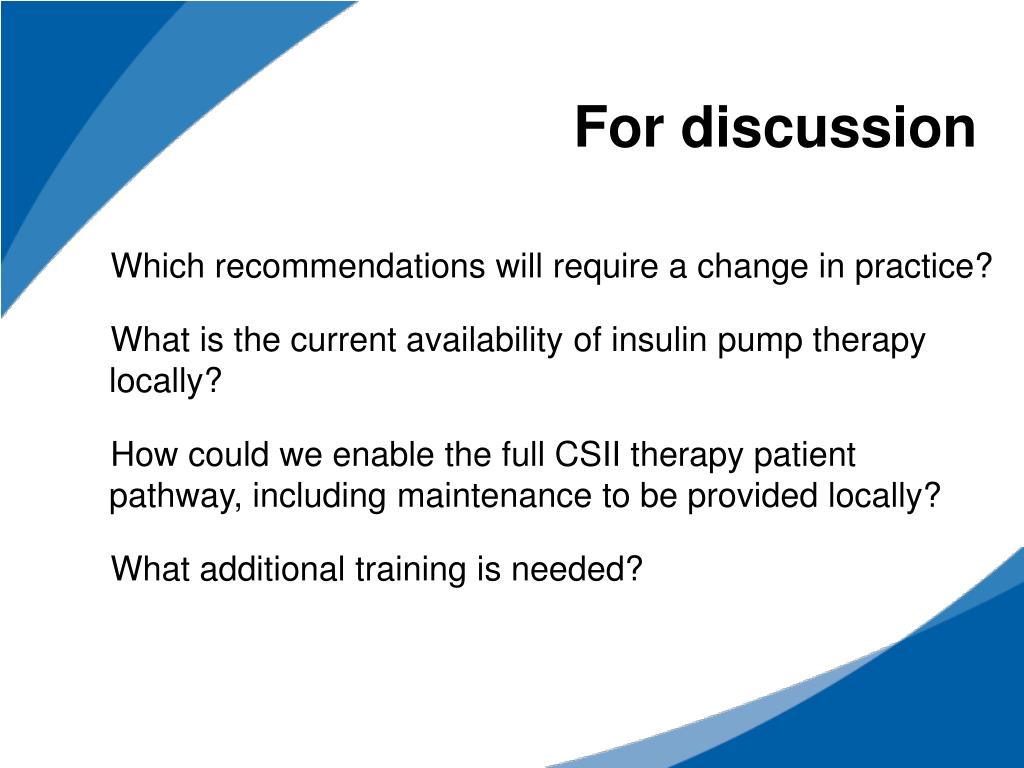 For discussion

Which recommendations will require a change in practice?

What is the current availability of insulin pump therapy locally?

How could we enable the full CSII therapy patient pathway, including maintenance to be provided locally?

What additional training is needed?